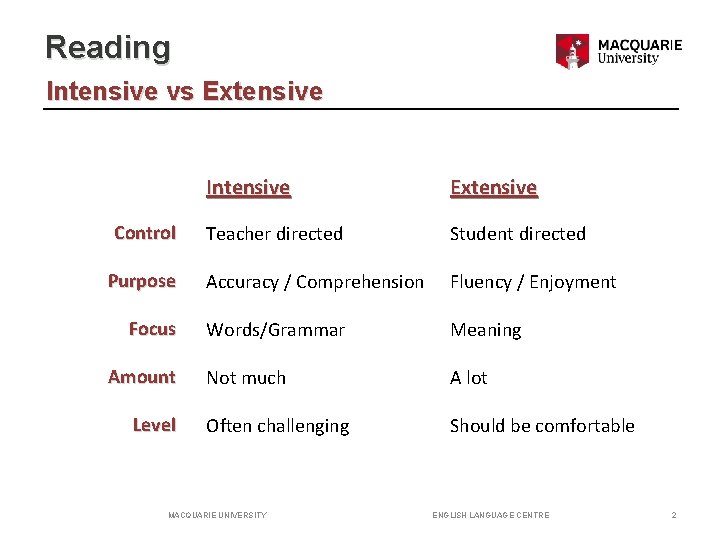 Reading

MACQUARIE University

Intensive vs Extensive

| | Intensive | Extensive |
|---|---|---|
| Control | Teacher directed | Student directed |
| Purpose | Accuracy / Comprehension | Fluency / Enjoyment |
| Focus | Words/Grammar | Meaning |
| Amount | Not much | A lot |
| Level | Often challenging | Should be comfortable |

MACQUARIE UNIVERSITY ENGLISH LANGUAGE CENTRE 2